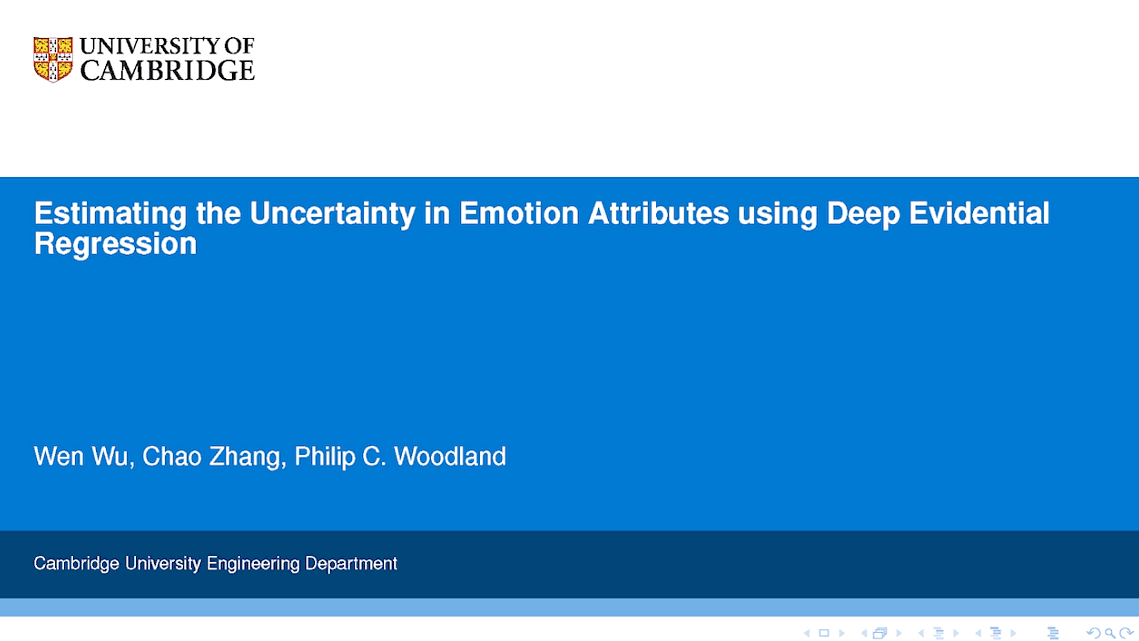 UNIVERSITY OF CAMBRIDGE

Estimating the Uncertainty in Emotion Attributes using Deep Evidential Regression

Wen Wu, Chao Zhang, Philip C. Woodland

Cambridge University Engineering Department